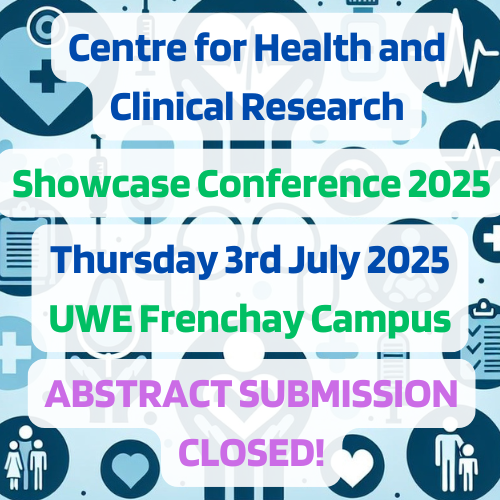 Centre for Health and Clinical Research

Showcase Conference 2025

Thursday 3rd July 2025

UWE Frenchay Campus

ABSTRACT SUBMISSION CLOSED!